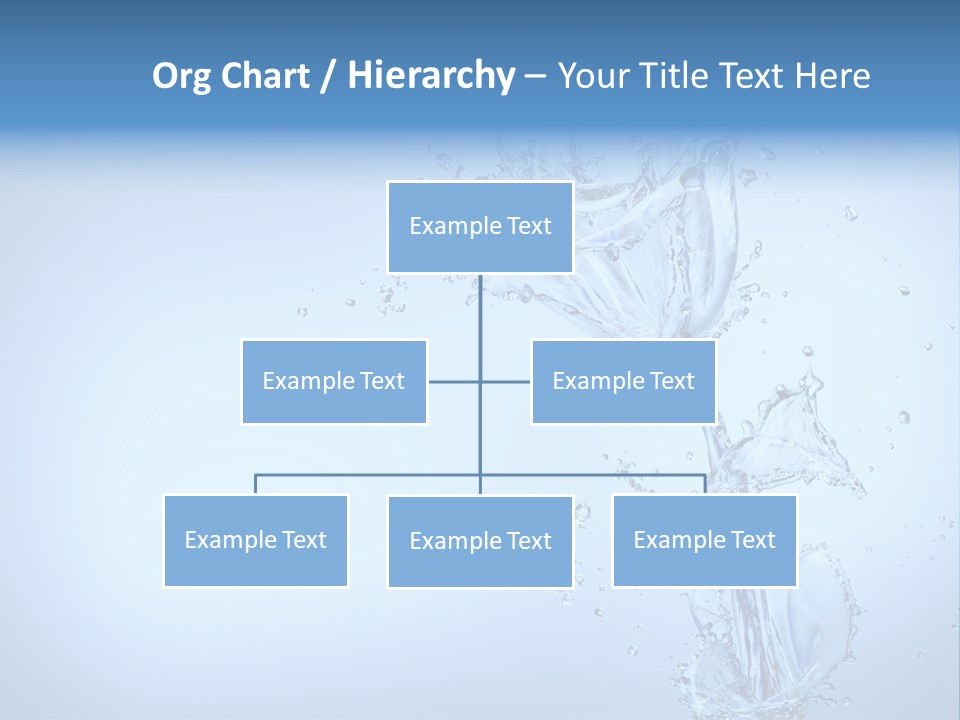 Org Chart / Hierarchy – Your Title Text Here

Example Text

Example Text

Example Text

Example Text

Example Text

Example Text